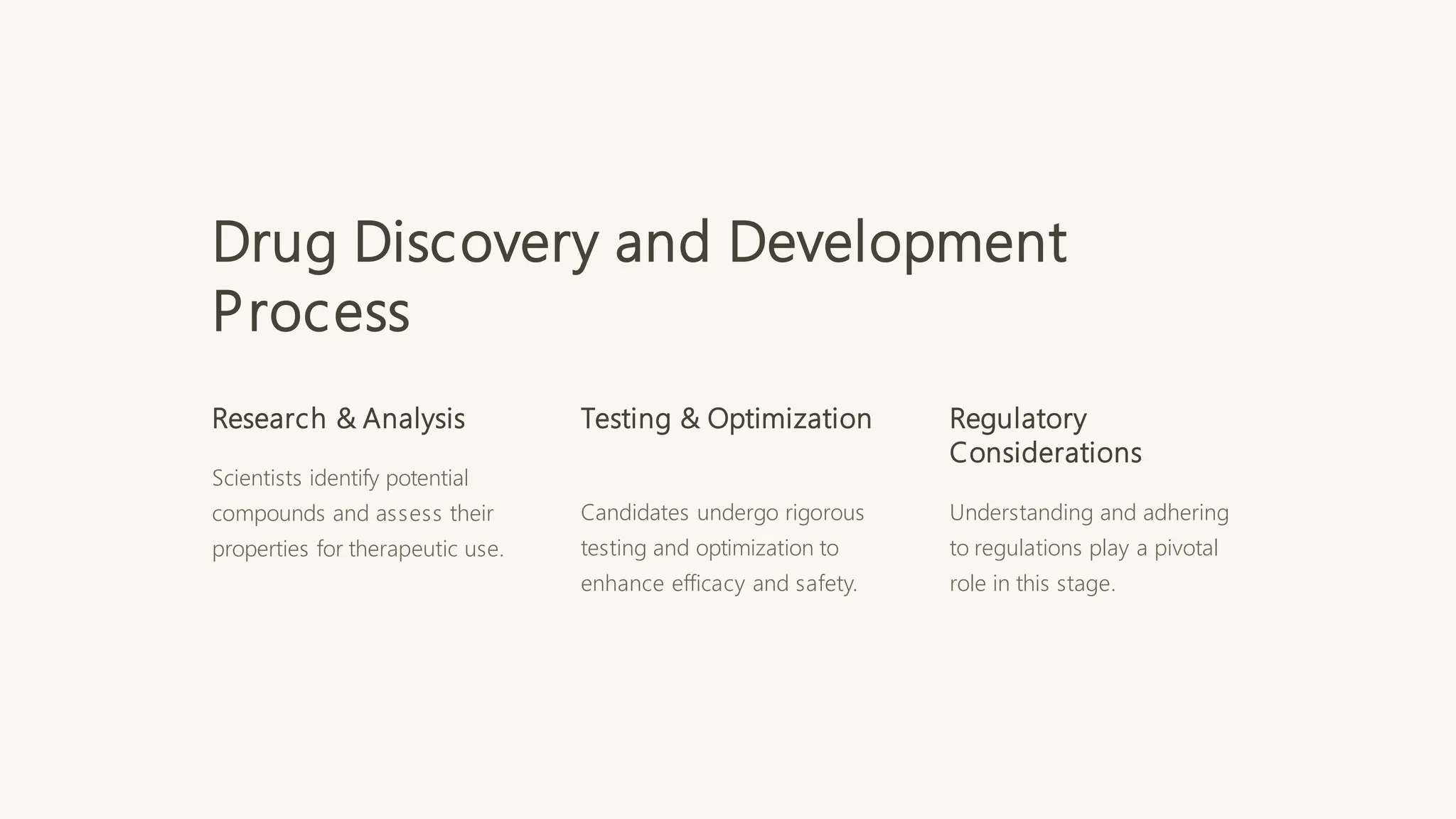 Drug Discovery and Development Process

Research & Analysis

Scientists identify potential compounds and assess their properties for therapeutic use.

Testing & Optimization

Candidates undergo rigorous testing and optimization to enhance efficacy and safety.

Regulatory Considerations

Understanding and adhering to regulations play a pivotal role in this stage.